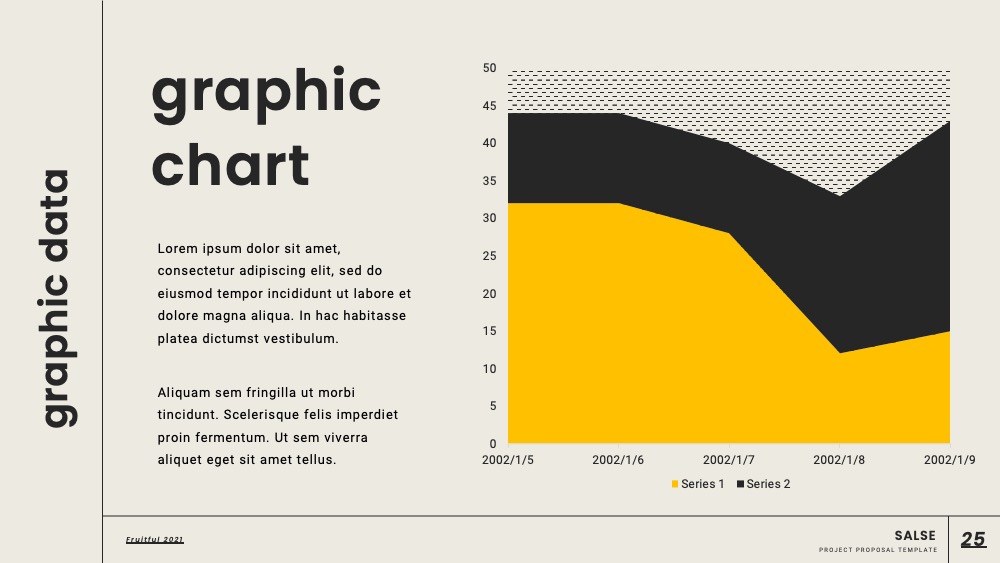 graphic data

graphic chart

Lorem ipsum dolor sit amet, consectetur adipiscing elit, sed do eiusmod tempor incididunt ut labore et dolore magna aliqua. In hac habitasse platea dictumst vestibulum.

Aliquam sem fringilla ut morbi tincidunt. Scelerisque felis imperdiet proin fermentum. Ut sem viverra aliquet eget sit amet tellus.

50
45
40
35
30
25
20
15
10
5
0
2002/1/5 2002/1/6 2002/1/7 2002/1/8 2002/1/9

Series 1 Series 2

Fruitful 2021

SALSE
PROJECT PROPOSAL TEMPLATE

25